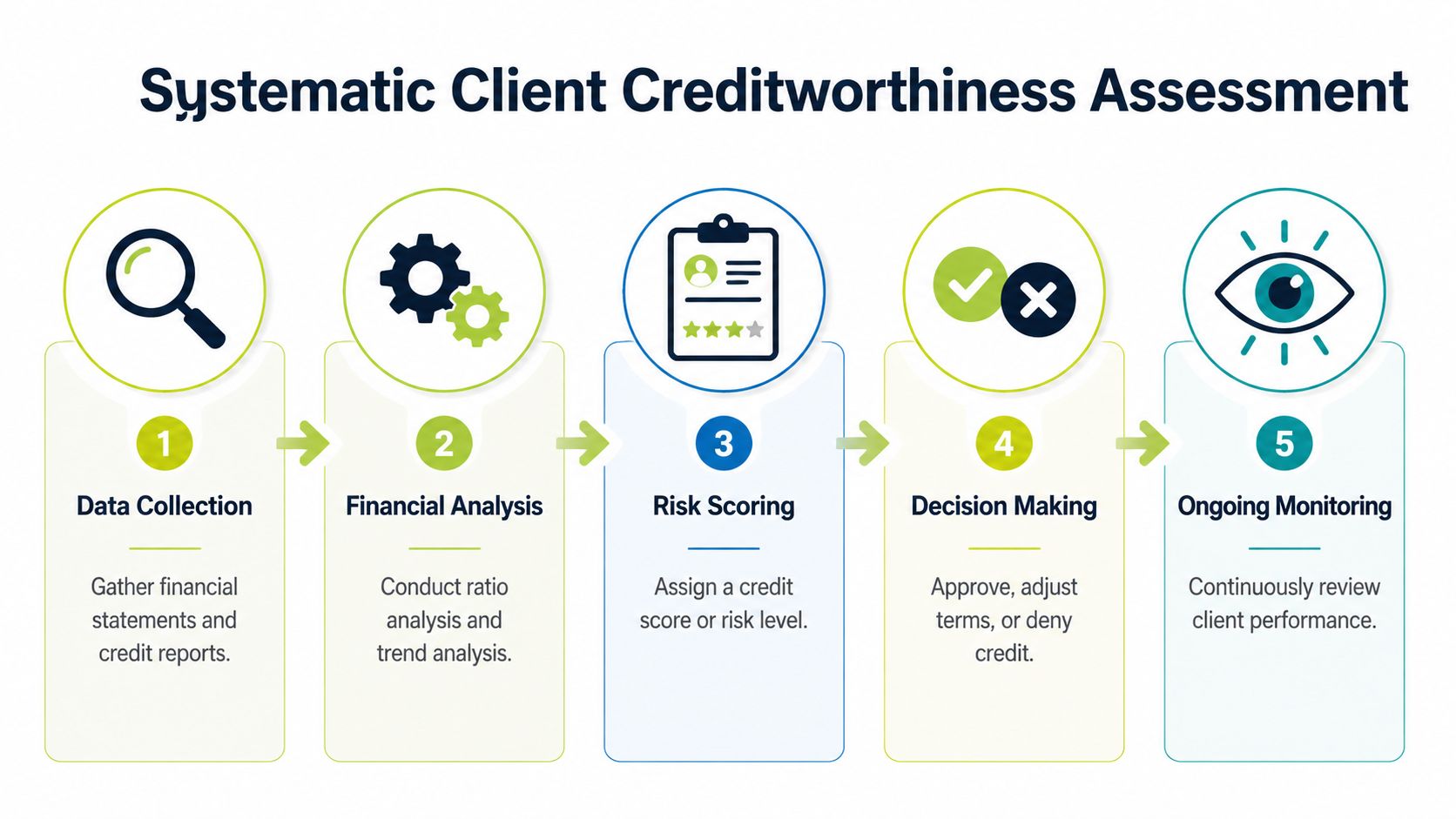 Systematic Client Creditworthiness Assessment

1

Data Collection

Gather financial statements and credit reports.

2

Financial Analysis

Conduct ratio analysis and trend analysis.

3

Risk Scoring

Assign a credit score or risk level.

4

Decision Making

Approve, adjust terms, or deny credit.

5

Ongoing Monitoring

Continuously review client performance.